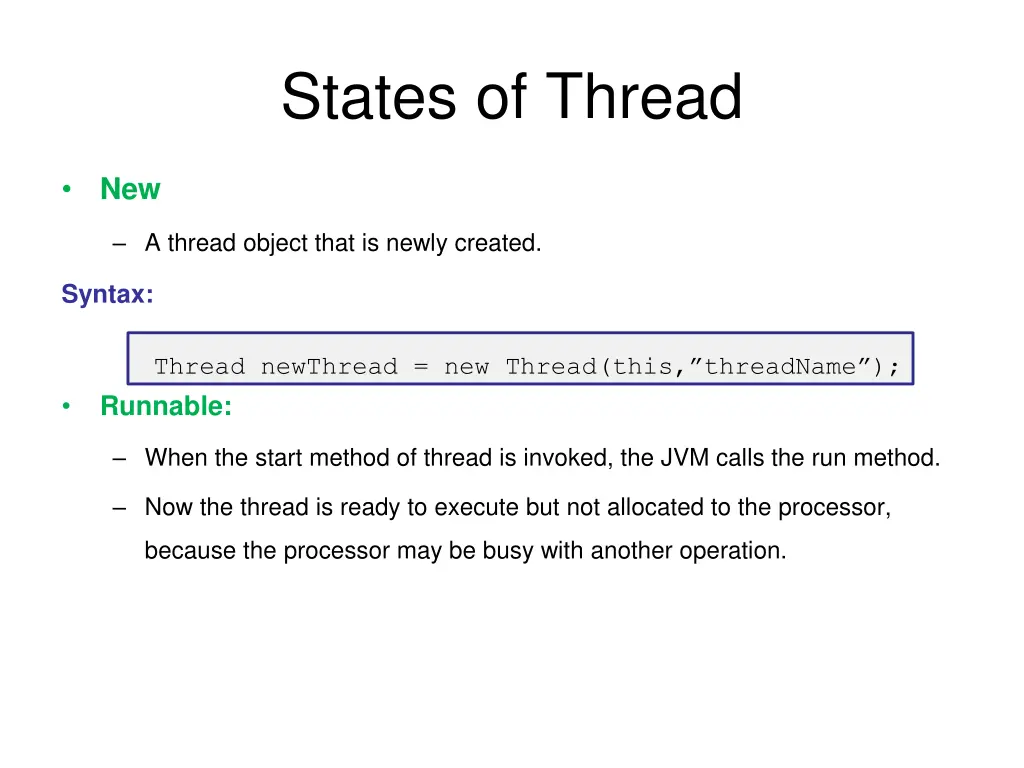 States of Thread

• New

– A thread object that is newly created.

Syntax:

Thread newThread = new Thread(this,”threadName”);

• Runnable:

– When the start method of thread is invoked, the JVM calls the run method.

– Now the thread is ready to execute but not allocated to the processor, because the processor may be busy with another operation.